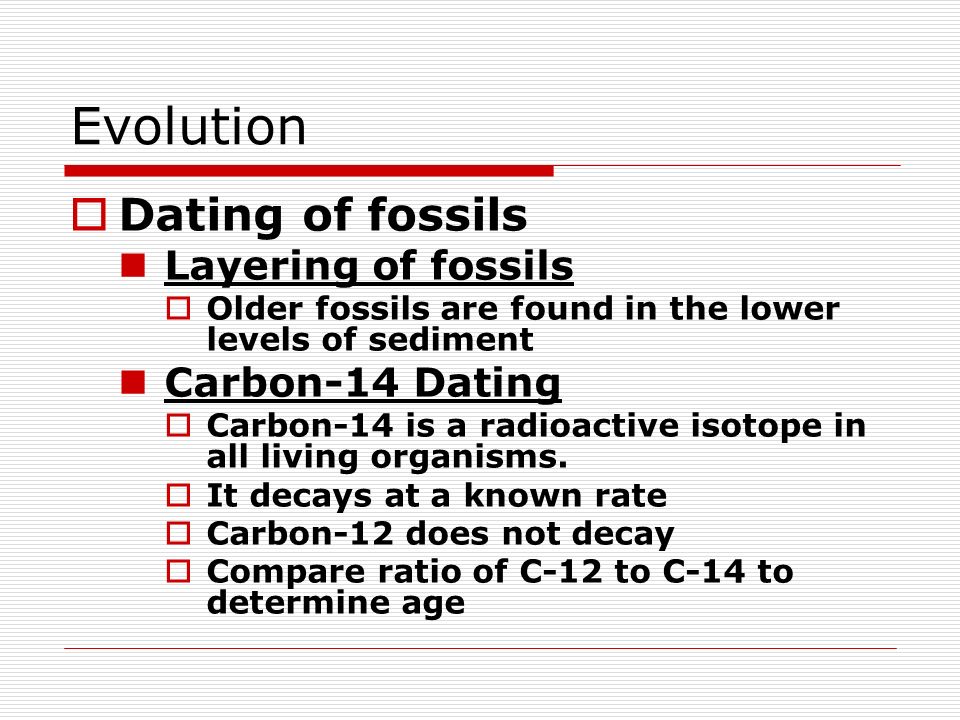 Evolution

Dating of fossils

Layering of fossils

Older fossils are found in the lower levels of sediment

Carbon-14 Dating

Carbon-14 is a radioactive isotope in all living organisms.

It decays at a known rate

Carbon-12 does not decay

Compare ratio of C-12 to C-14 to determine age